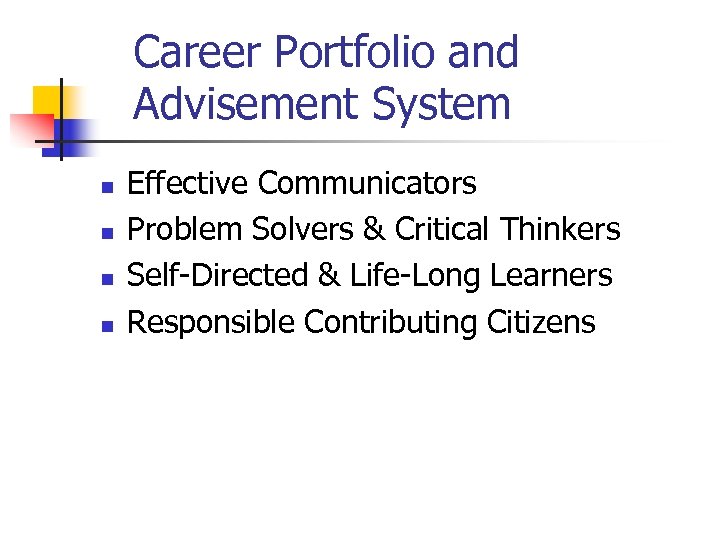 Career Portfolio and Advisement System

- Effective Communicators
- Problem Solvers & Critical Thinkers
- Self-Directed & Life-Long Learners
- Responsible Contributing Citizens